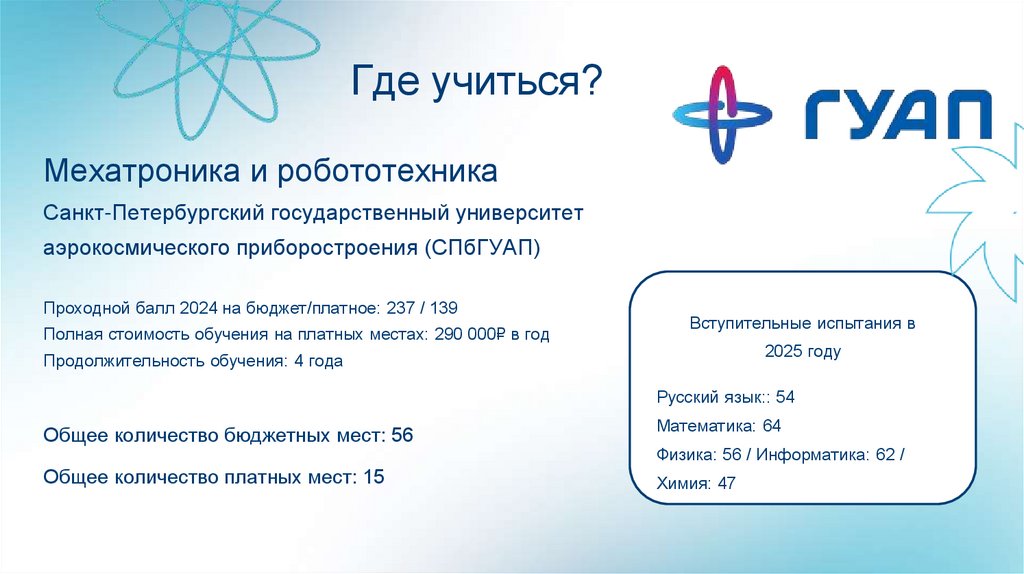 Где учиться?

ГУАП

Мехатроника и робототехника

Санкт-Петербургский государственный университет аэрокосмического приборостроения (СПбГУАП)

Проходной балл 2024 на бюджет/платное: 237 / 139
Полная стоимость обучения на платных местах: 290 000₽ в год
Продолжительность обучения: 4 года

Общее количество бюджетных мест: 56

Общее количество платных мест: 15

Вступительные испытания в 2025 году

Русский язык:: 54
Математика: 64
Физика: 56 / Информатика: 62 / Химия: 47